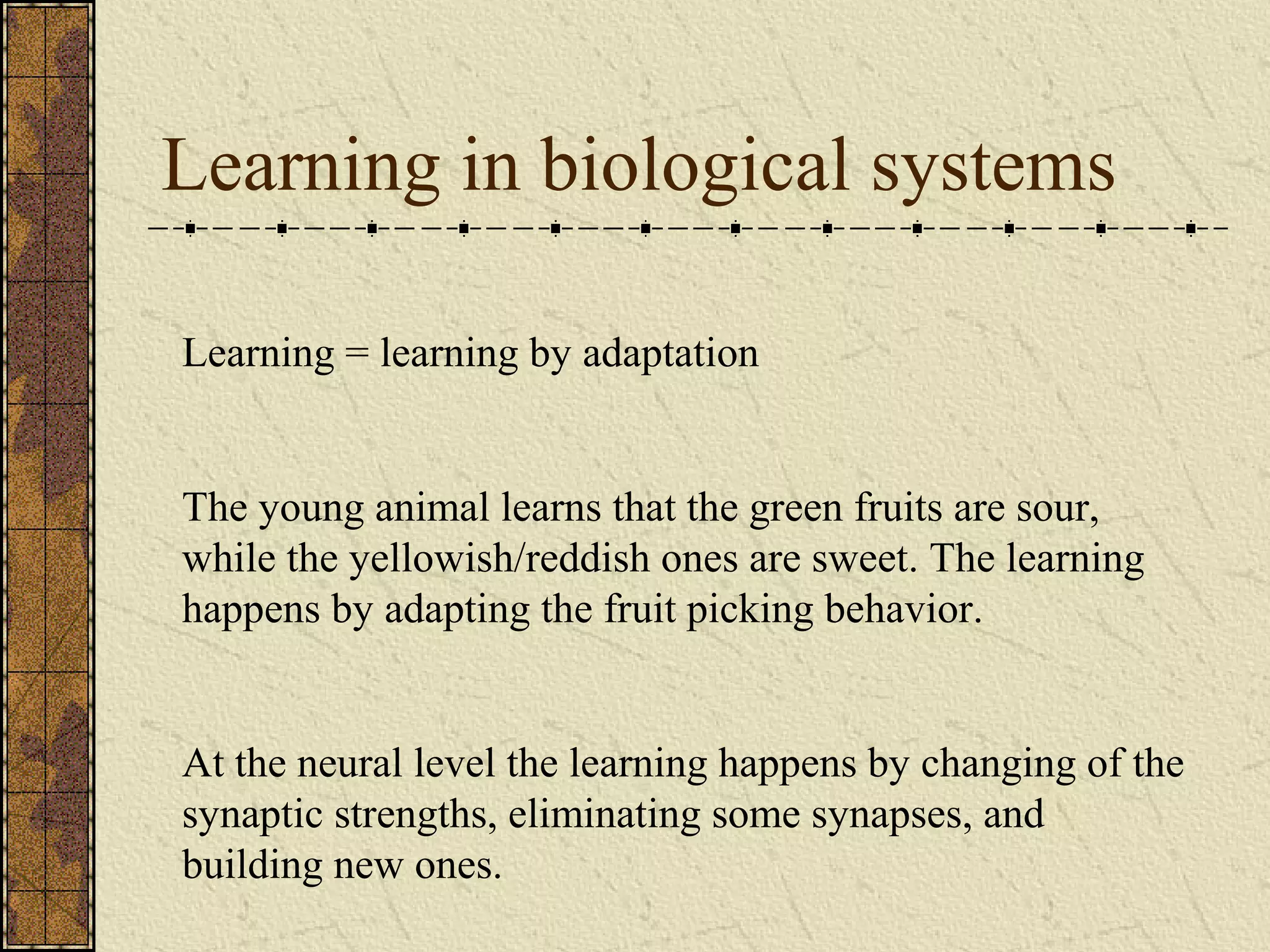 Learning in biological systems

Learning = learning by adaptation

The young animal learns that the green fruits are sour, while the yellowish/reddish ones are sweet. The learning happens by adapting the fruit picking behavior.

At the neural level the learning happens by changing of the synaptic strengths, eliminating some synapses, and building new ones.